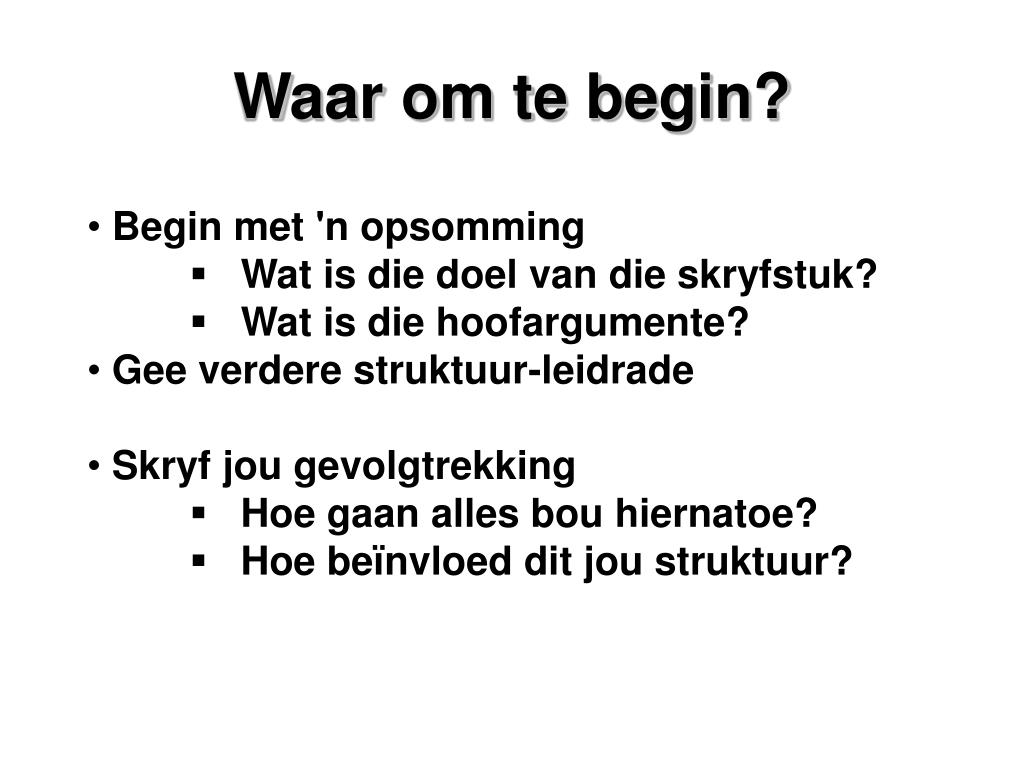 Waar om te begin?

• Begin met 'n opsomming
▪ Wat is die doel van die skryfstuk?
▪ Wat is die hoofargumente?
• Gee verdere struktuur-leidrade

• Skryf jou gevolgtrekking
▪ Hoe gaan alles bou hiernatoe?
▪ Hoe beïnvloed dit jou struktuur?